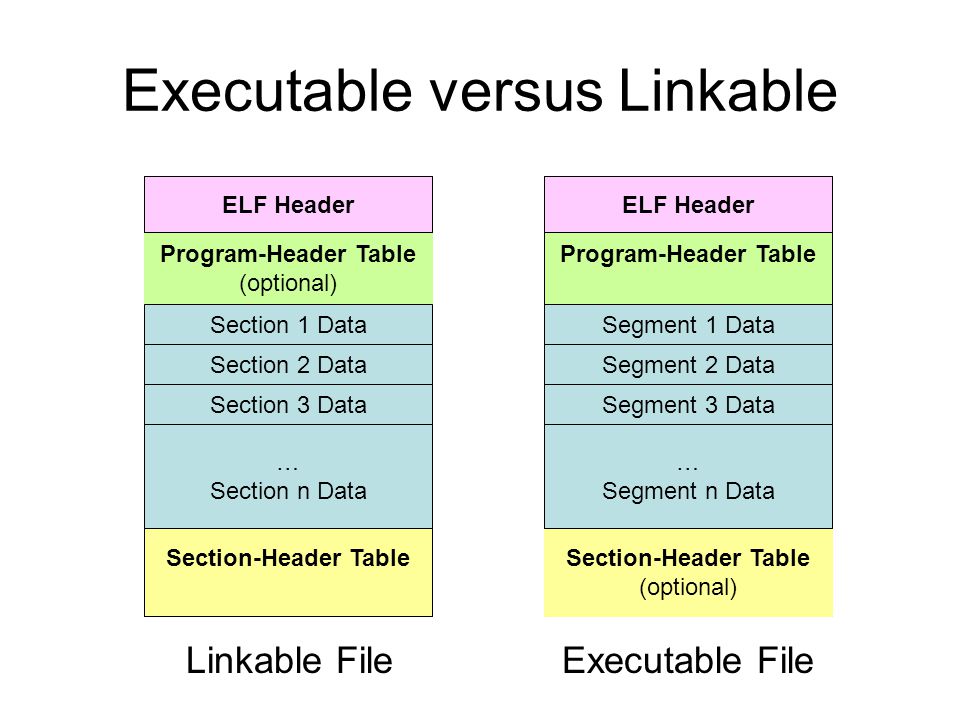 Executable versus Linkable

ELF Header
Program-Header Table
(optional)
Section 1 Data
Section 2 Data
Section 3 Data
...
Section n Data
Section-Header Table

Linkable File

ELF Header
Program-Header Table
Segment 1 Data
Segment 2 Data
Segment 3 Data
...
Segment n Data
Section-Header Table
(optional)

Executable File